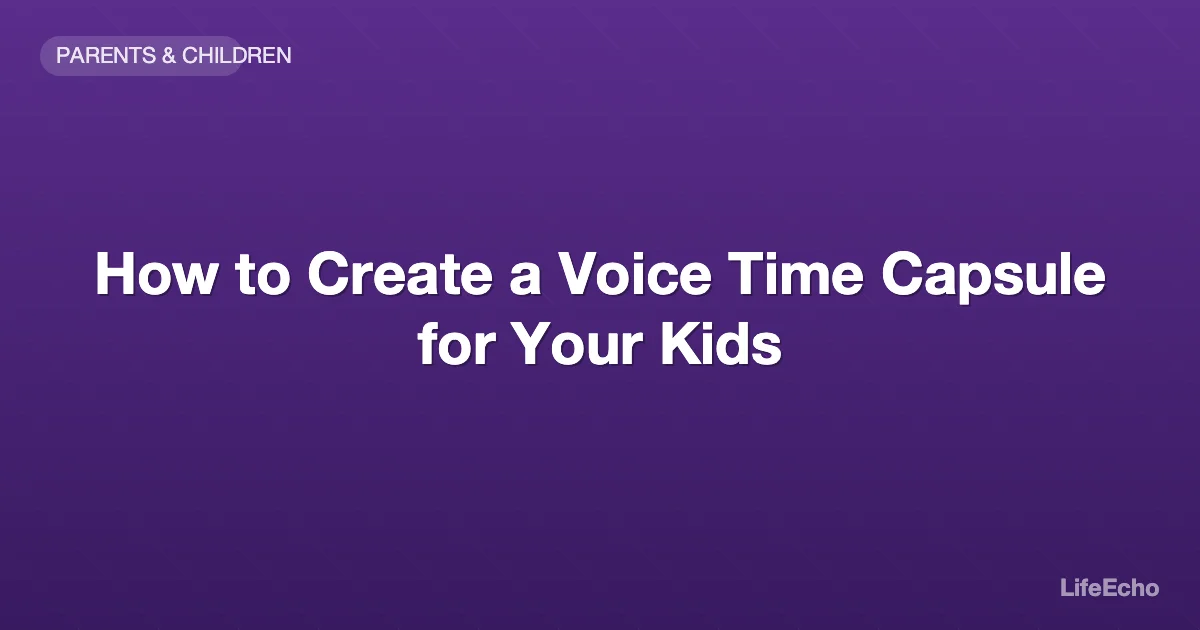 PARENTS & CHILDREN

How to Create a Voice Time Capsule for Your Kids

LifeEcho